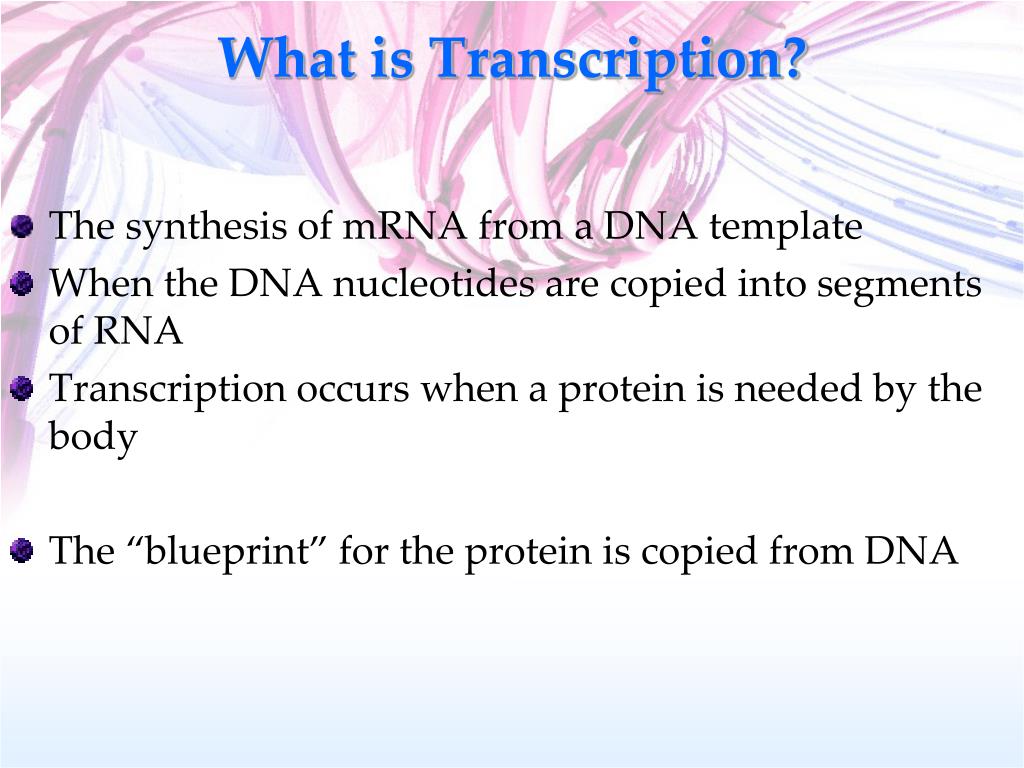 What is Transcription?

The synthesis of mRNA from a DNA template

When the DNA nucleotides are copied into segments of RNA

Transcription occurs when a protein is needed by the body

The “blueprint” for the protein is copied from DNA